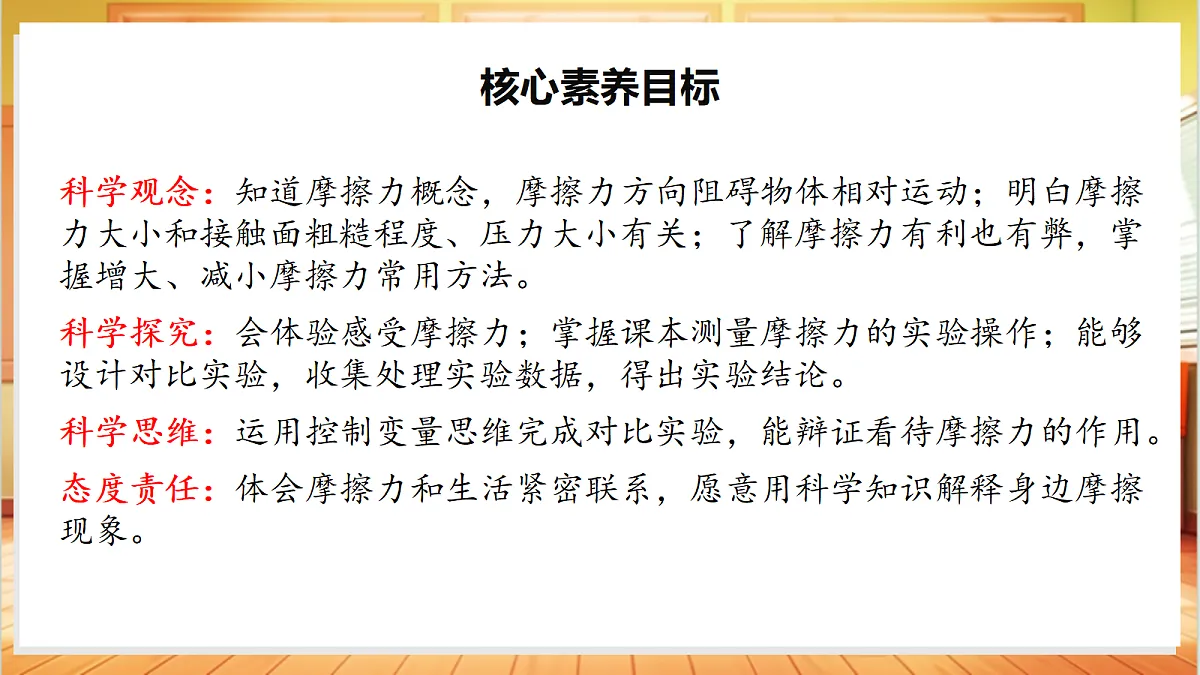 核心素养目标

科学观念：知道摩擦力概念，摩擦力方向阻碍物体相对运动；明白摩擦力大小和接触面粗糙程度、压力大小有关；了解摩擦力有利也有弊，掌握增大、减小摩擦力常用方法。

科学探究：会体验感受摩擦力；掌握课本测量摩擦力的实验操作；能够设计对比实验，收集处理实验数据，得出实验结论。

科学思维：运用控制变量思维完成对比实验，能辩证看待摩擦力的作用。

态度责任：体会摩擦力和生活紧密联系，愿意用科学知识解释身边摩擦现象。